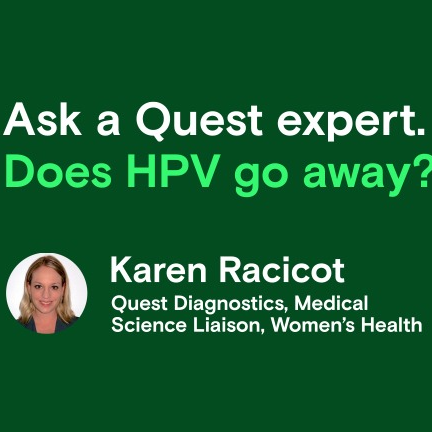 Ask a Quest expert.
Does HPV go away?

Karen Racicot
Quest Diagnostics, Medical Science Liaison, Women's Health